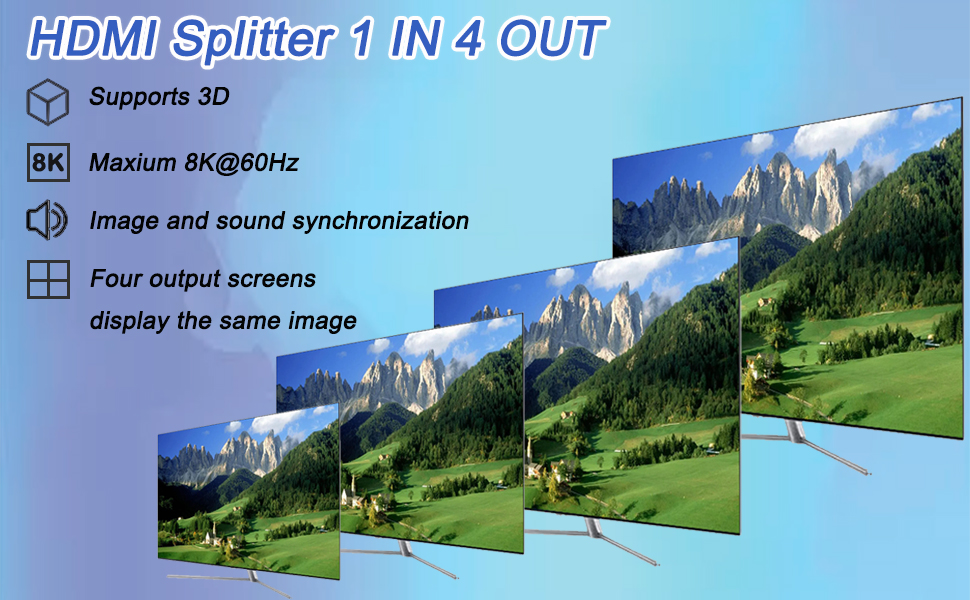 HDMI Splitter 1 IN 4 OUT

Supports 3D

8K Maxium 8K@60Hz

Image and sound synchronization

Four output screens display the same image